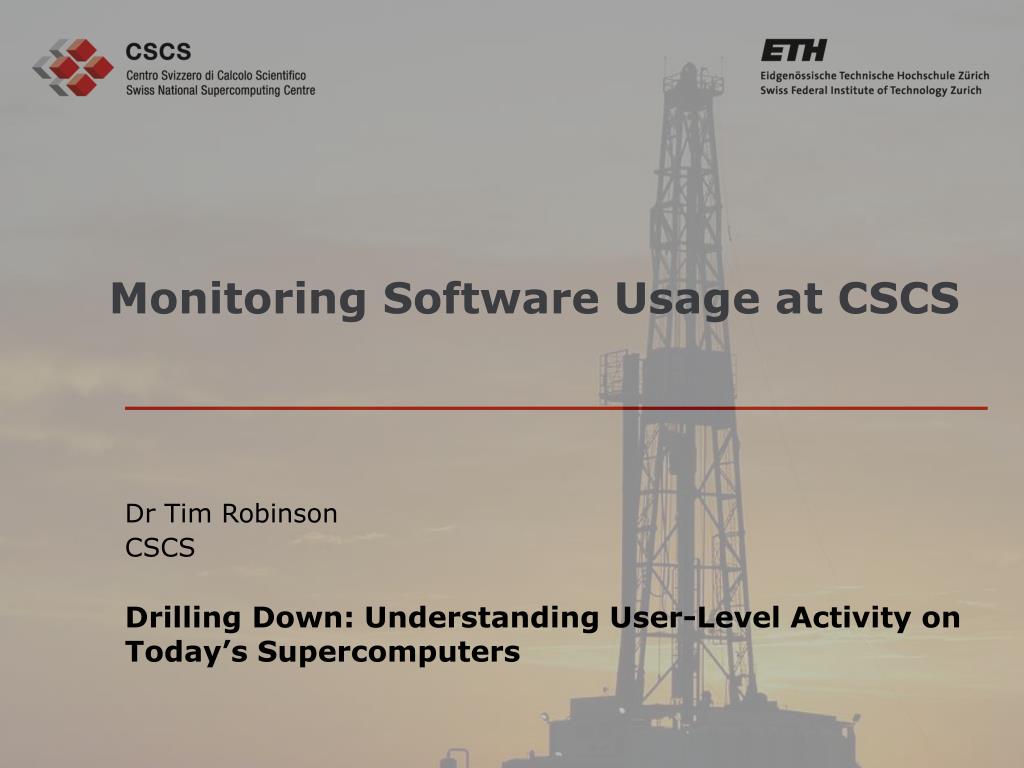 CSCS
Centro Svizzero di Calcolo Scientifico
Swiss National Supercomputing Centre

ETH
Eidgenössische Technische Hochschule Zürich
Swiss Federal Institute of Technology Zurich

Monitoring Software Usage at CSCS

Dr Tim Robinson
CSCS

Drilling Down: Understanding User-Level Activity on Today's Supercomputers